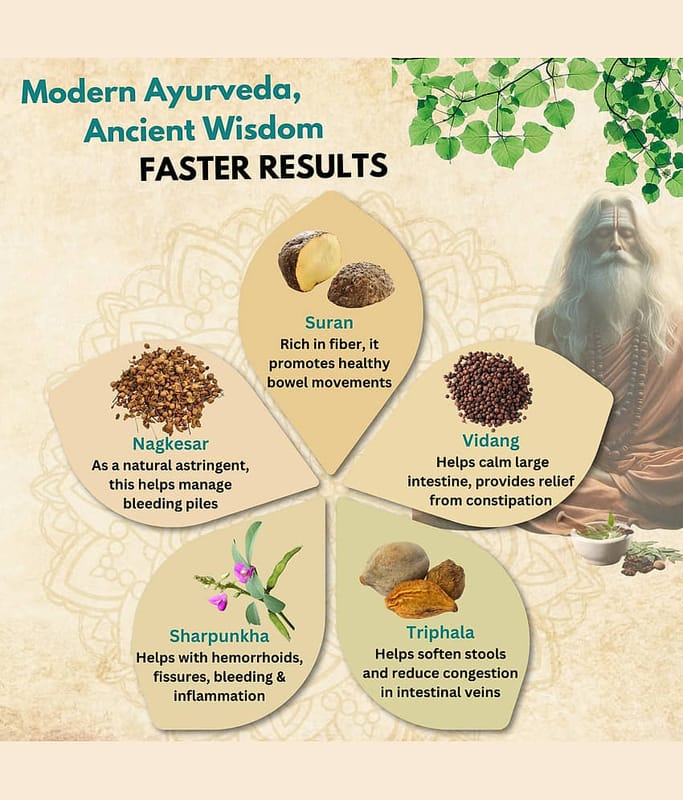 Modern Ayurveda, Ancient Wisdom
FASTER RESULTS

Suran
Rich in fiber, it promotes healthy bowel movements

Nagkesar
As a natural astringent, this helps manage bleeding piles

Vidang
Helps calm large intestine, provides relief from constipation

Sharpunkha
Helps with hemorrhoids, fissures, bleeding & inflammation

Triphala
Helps soften stools and reduce congestion in intestinal veins